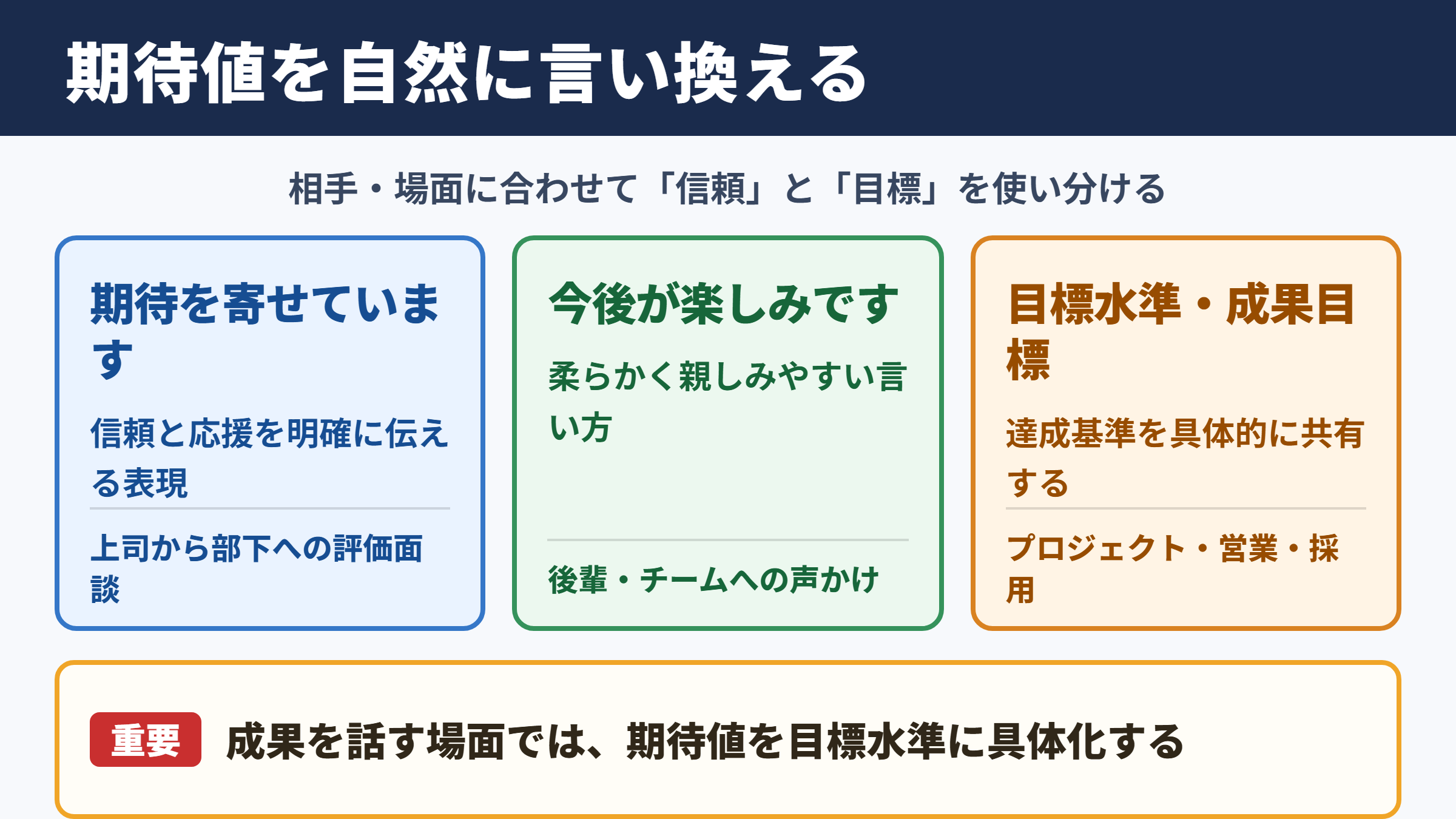 期待値を自然に言い換える

相手・場面に合わせて「信頼」と「目標」を使い分ける

期待を寄せています

信頼と応援を明確に伝える表現

上司から部下への評価面談

今後が楽しみです

柔らかく親しみやすい言い方

後輩・チームへの声かけ

目標水準・成果目標

達成基準を具体的に共有する

プロジェクト・営業・採用

重要 成果を話す場面では、期待値を目標水準に具体化する